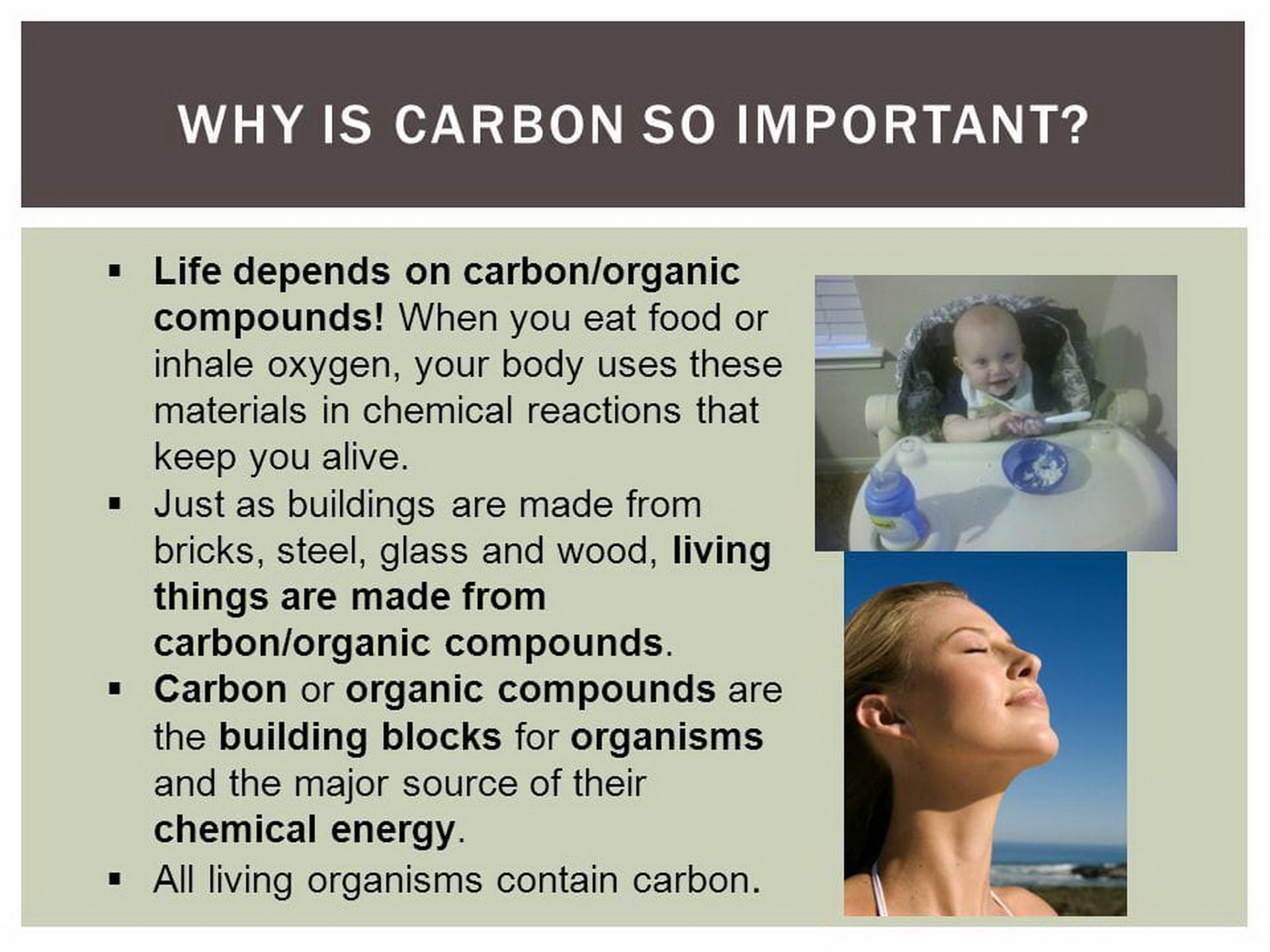 WHY IS CARBON SO IMPORTANT?

▪ Life depends on carbon/organic compounds! When you eat food or inhale oxygen, your body uses these materials in chemical reactions that keep you alive.
▪ Just as buildings are made from bricks, steel, glass and wood, living things are made from carbon/organic compounds.
▪ Carbon or organic compounds are the building blocks for organisms and the major source of their chemical energy.
▪ All living organisms contain carbon.